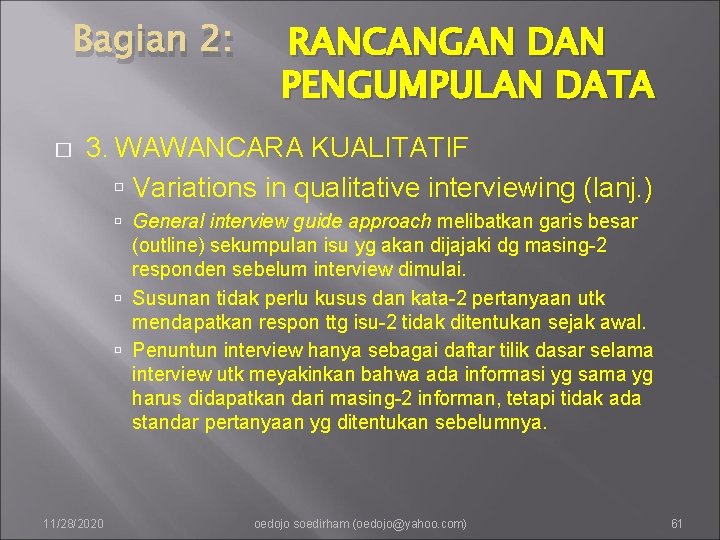 Bagian 2: RANCANGAN DAN PENGUMPULAN DATA

3. WAWANCARA KUALITATIF

Variations in qualitative interviewing (lanj.)

General interview guide approach melibatkan garis besar (outline) sekumpulan isu yg akan dijajaki dg masing-2 responden sebelum interview dimulai.

Susunan tidak perlu kusus dan kata-2 pertanyaan utk mendapatkan respon ttg isu-2 tidak ditentukan sejak awal.

Penuntun interview hanya sebagai daftar tilik dasar selama interview utk meyakinkan bahwa ada informasi yg sama yg harus didapatkan dari masing-2 informan, tetapi tidak ada standar pertanyaan yg ditentukan sebelumnya.

11/28/2020 oedojo soedirham (oedojo@yahoo.com) 61